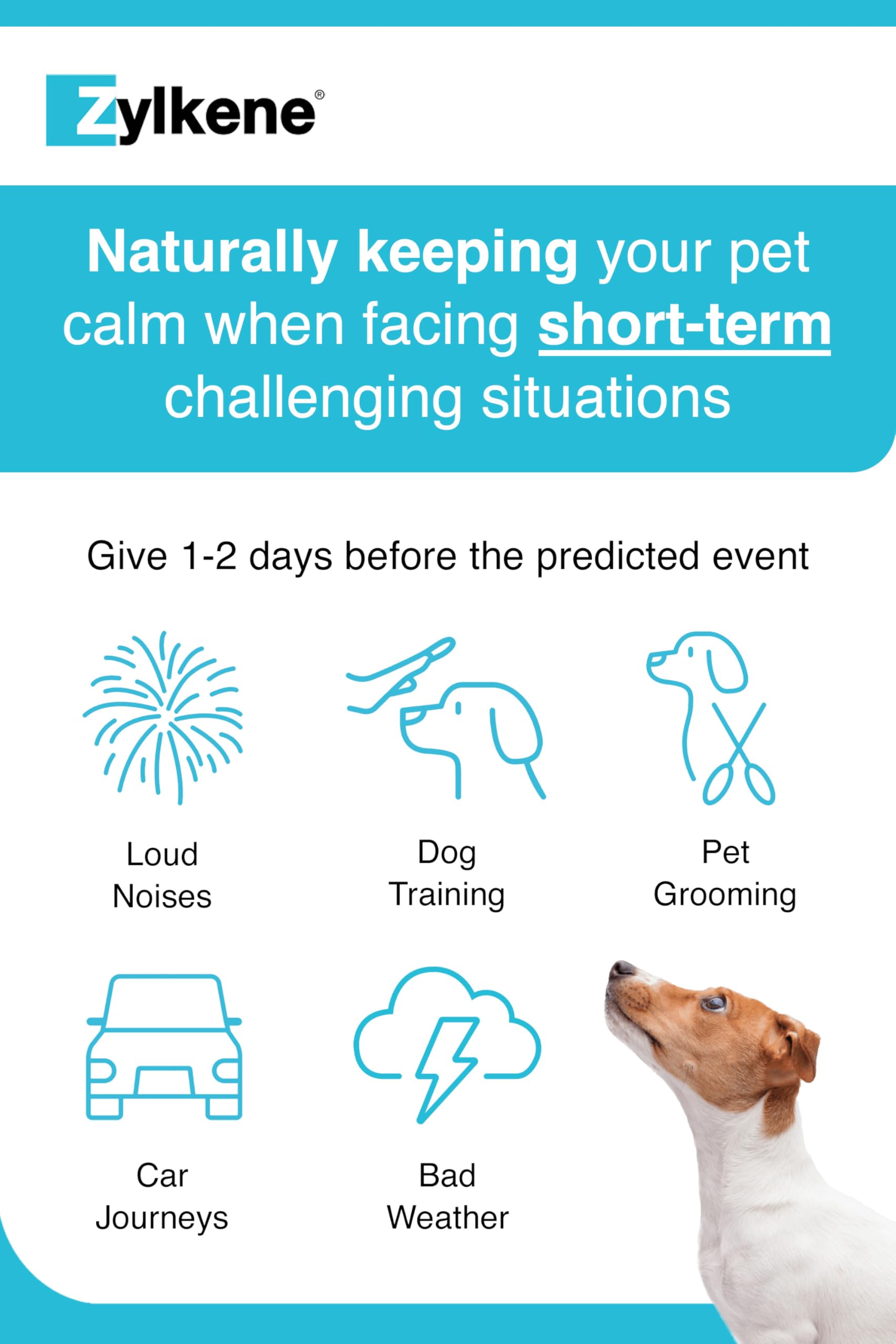 Zylkene®

Naturally keeping your pet calm when facing short-term challenging situations

Give 1-2 days before the predicted event

Loud Noises

Dog Training

Pet Grooming

Car Journeys

Bad Weather